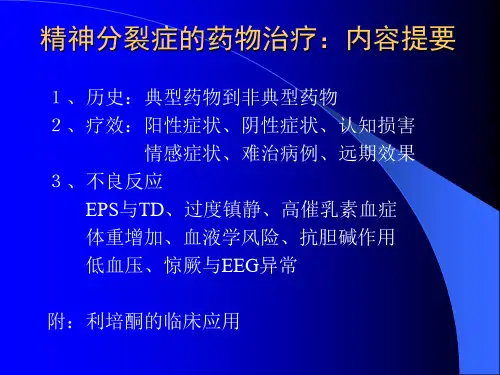 精神分裂症的药物治疗：内容提要

１、历史：典型药物到非典型药物
２、疗效：阳性症状、阴性症状、认知损害
情感症状、难治病例、远期效果
３、不良反应
EPS与TD、过度镇静、高催乳素血症
体重增加、血液学风险、抗胆碱作用
低血压、惊厥与EEG异常

附：利培酮的临床应用